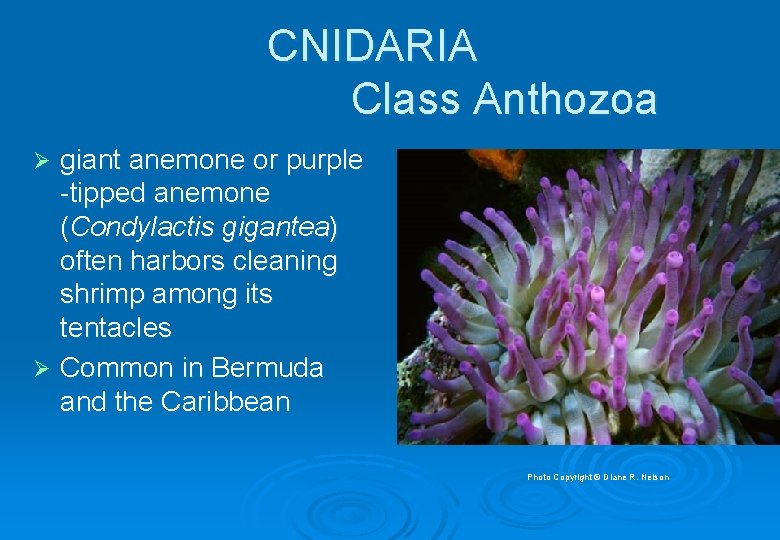 CNIDARIA
Class Anthozoa

➢ giant anemone or purple -tipped anemone (Condylactis gigantea) often harbors cleaning shrimp among its tentacles
➢ Common in Bermuda and the Caribbean

Photo Copyright © Diane R. Nelson